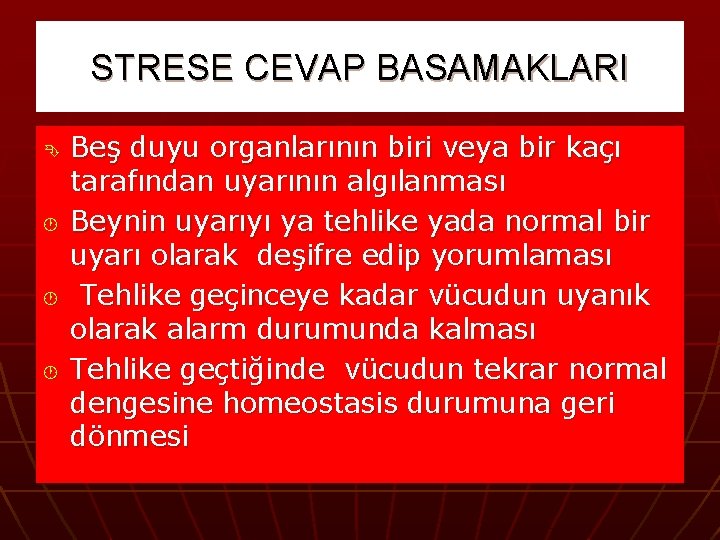 STRESE CEVAP BASAMAKLARI

Beş duyu organlarının biri veya bir kaçı tarafından uyarının algılanması

Beynin uyarıyı ya tehlike yada normal bir uyarı olarak deşifre edip yorumlaması

Tehlike geçinceye kadar vücudun uyanık olarak alarm durumunda kalması

Tehlike geçtiğinde vücudun tekrar normal dengesine homeostasis durumuna geri dönmesi